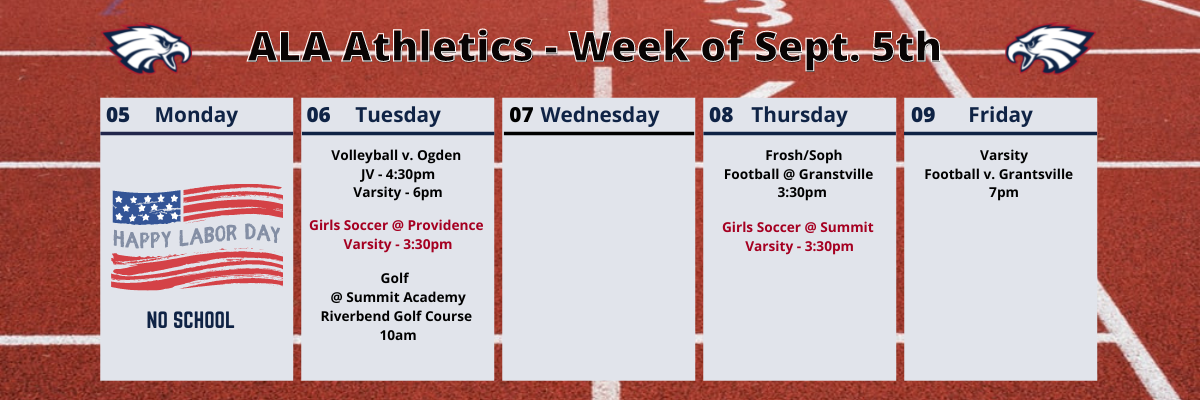 ALA Athletics - Week of Sept. 5th

05 Monday

HAPPY LABOR DAY

NO SCHOOL

06 Tuesday

Volleyball v. Ogden
JV - 4:30pm
Varsity - 6pm

Girls Soccer @ Providence
Varsity - 3:30pm

Golf
@ Summit Academy
Riverbend Golf Course
10am

07 Wednesday

08 Thursday

Frosh/Soph
Football @ Granstville
3:30pm

Girls Soccer @ Summit
Varsity - 3:30pm

09 Friday

Varsity
Football v. Grantsville
7pm